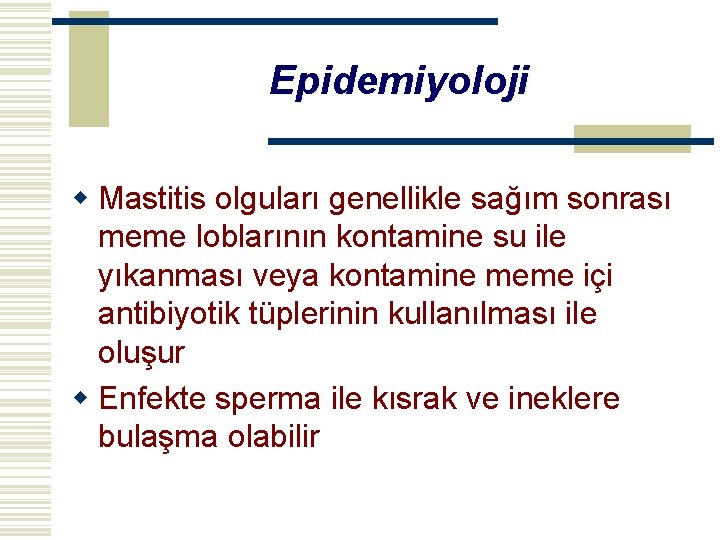 Epidemiyoloji

Mastitis olguları genellikle sağım sonrası meme loblarının kontamine su ile yıkanması veya kontamine meme içi antibiyotik tüplerinin kullanılması ile oluşur

Enfekte sperma ile kısrak ve ineklere bulaşma olabilir